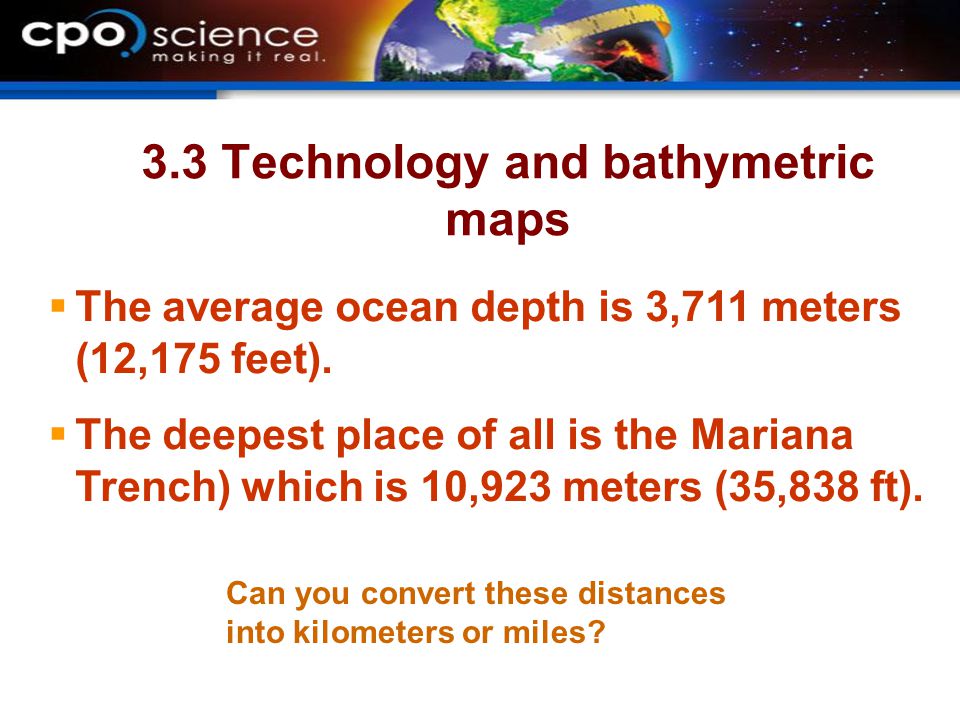 cpo science
making it real.

3.3 Technology and bathymetric maps

▪ The average ocean depth is 3,711 meters (12,175 feet).

▪ The deepest place of all is the Mariana Trench) which is 10,923 meters (35,838 ft).

Can you convert these distances into kilometers or miles?